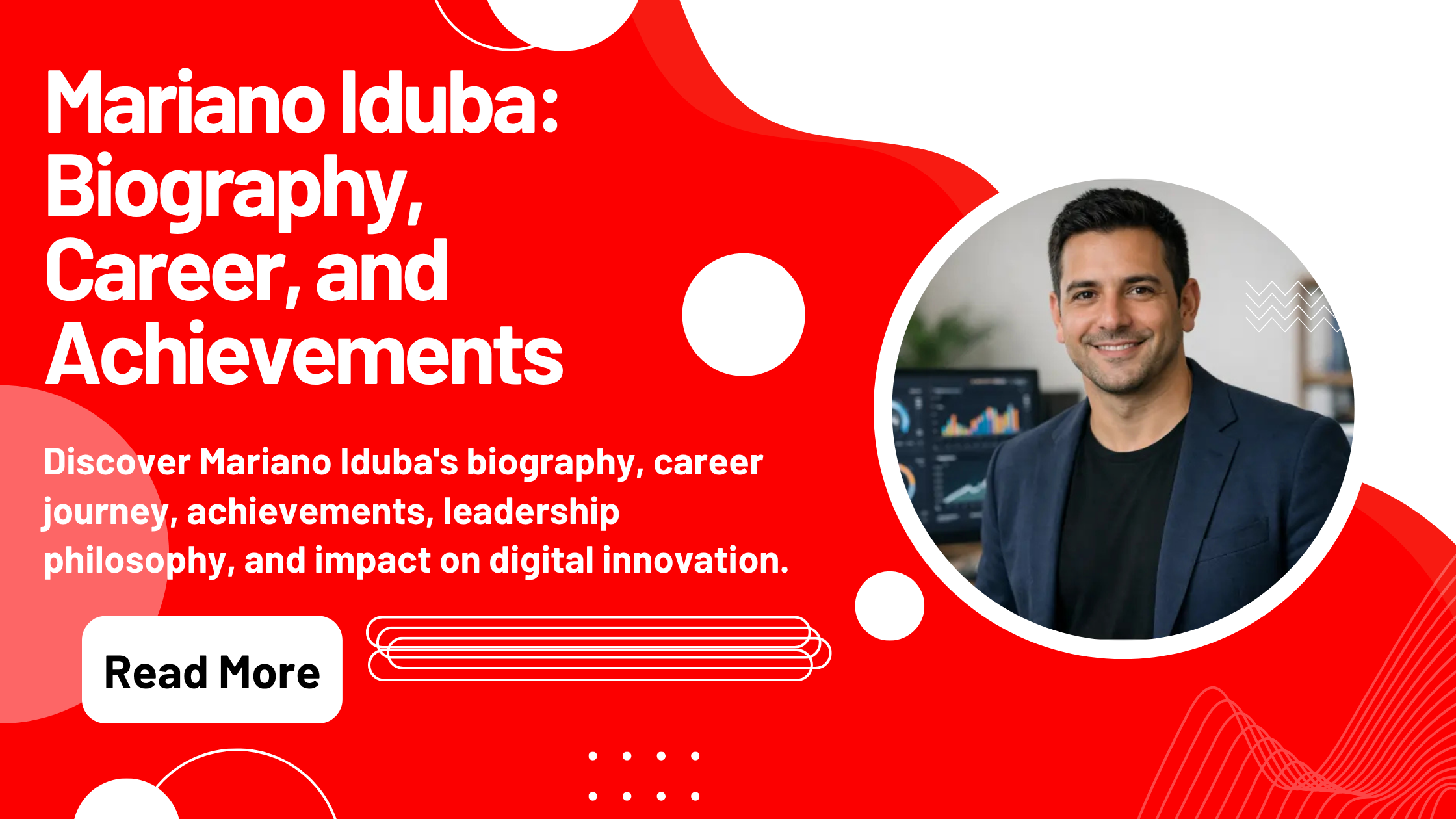 Mariano Iduba: Biography, Career, and Achievements

Discover Mariano Iduba's biography, career journey, achievements, leadership philosophy, and impact on digital innovation.

Read More